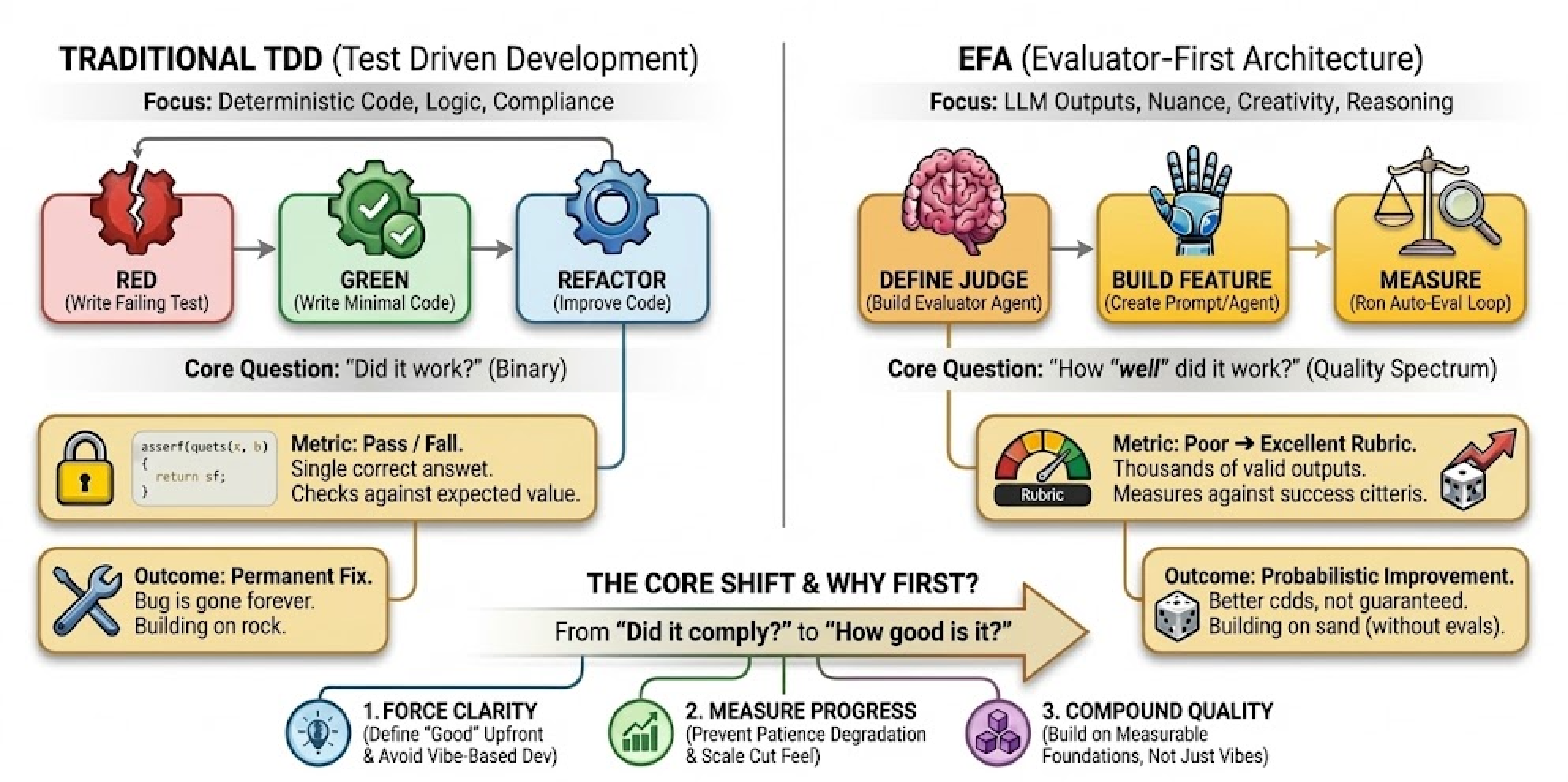 TRADITIONAL TDD (Test Driven Development)

Focus: Deterministic Code, Logic, Compliance

RED
(Write Failing Test)

GREEN
(Write Minimal Code)

REFACTOR
(Improve Code)

Core Question: "Did it work?" (Binary)

asserf(quets(x, b)
{
return sf;
}

Metric: Pass / Fall.
Single correct answet.
Checks against expected value.

Outcome: Permanent Fix.
Bug is gone forever.
Building on rock.

EFA (Evaluator-First Architecture)

Focus: LLM Outputs, Nuance, Creativity, Reasoning

DEFINE JUDGE
(Build Evaluator Agent)

BUILD FEATURE
(Create Prompt/Agent)

MEASURE
(Ron Auto-Eval Loop)

Core Question: "How "well" did it work?" (Quality Spectrum)

Rubric

Metric: Poor → Excellent Rubric.
Thousands of valid outputs.
Measures against success citteris.

Outcome: Probabilistic Improvement.
Better cdds, not guaranteed.
Building on sand (without evals).

THE CORE SHIFT & WHY FIRST?

From "Did it comply?" to "How good is it?"

1. FORCE CLARITY
(Define "Good" Upfront
& Avoid Vibe-Based Dev)

2. MEASURE PROGRESS
(Prevent Patience Degradation
& Scale Cut Feel)

3. COMPOUND QUALITY
(Build on Measurable
Foundations, Not Just Vibes)